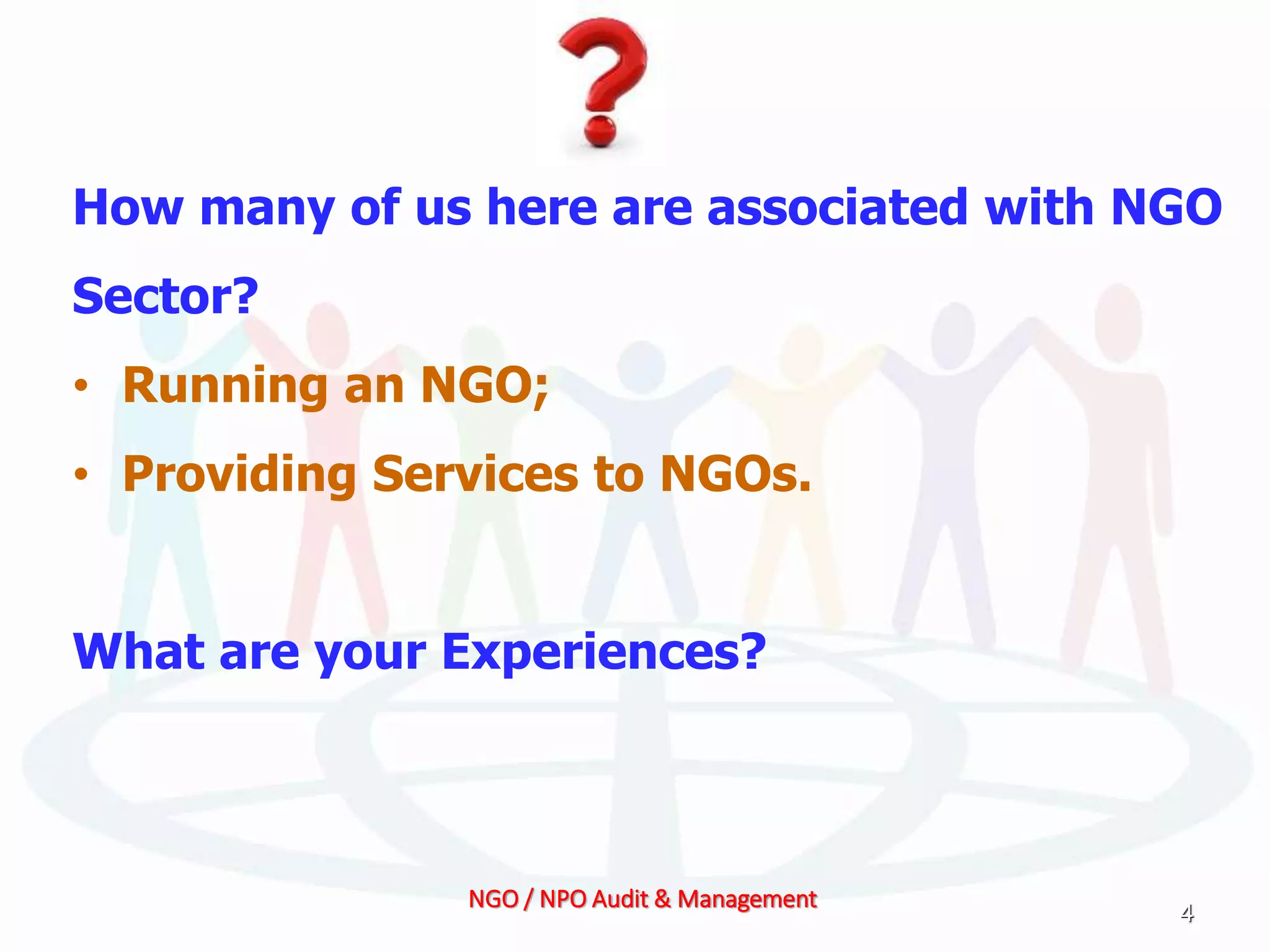 How many of us here are associated with NGO Sector?

• Running an NGO;
• Providing Services to NGOs.

What are your Experiences?

NGO / NPO Audit & Management

4